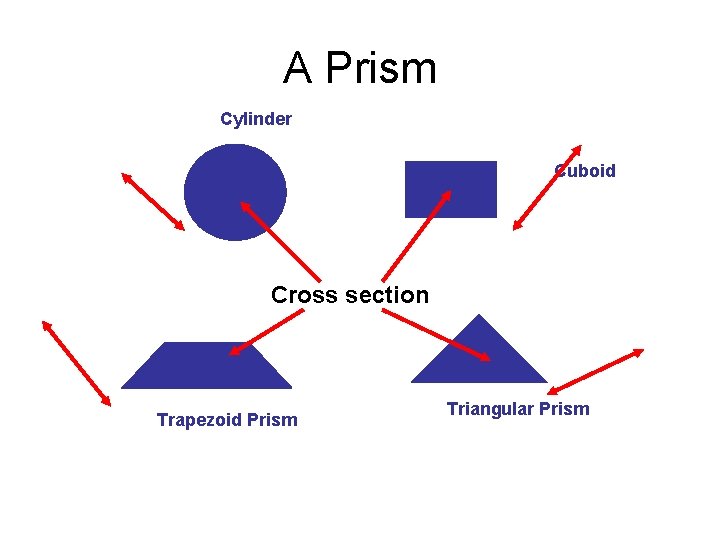 A Prism

Cylinder

Cuboid

Cross section

Trapezoid Prism

Triangular Prism